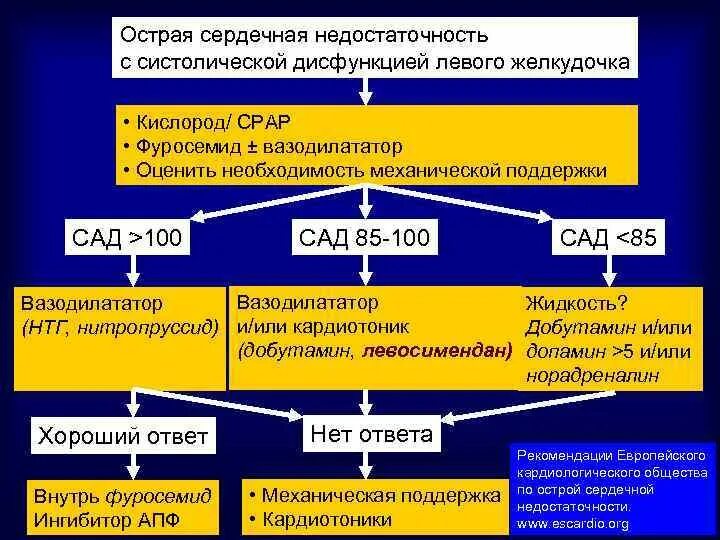 Острая сердечная недостаточность с систолической дисфункцией левого желкудочка

• Кислород/ CPAP
• Фуросемид ± вазодилататор
• Оценить необходимость механической поддержки

САД >100

САД 85-100

САД <85

Вазодилататор (НТГ, нитропруссид)

Вазодилататор и/или кардиотоник (добутамин, левосимендан)

Жидкость? Добутамин и/или допамин >5 и/или норадреналин

Хороший ответ

Нет ответа

Внутрь фуросемид
Ингибитор АПФ

• Механическая поддержка
• Кардиотоники

Рекомендации Европейского кардиологического общества по острой сердечной недостаточности. www.escardio.org